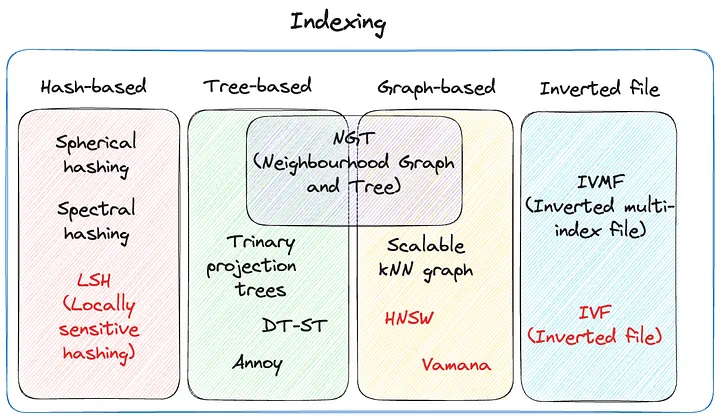 Indexing

Hash-based

Spherical hashing

Spectral hashing

LSH (Locally sensitive hashing)

Tree-based

NGT (Neighbourhood Graph and Tree)

Trinary projection trees

DT-ST

Annoy

Graph-based

Scalable kNN graph

HNSW

Vamana

Inverted file

IVMF (Inverted multi-index file)

IVF (Inverted file)